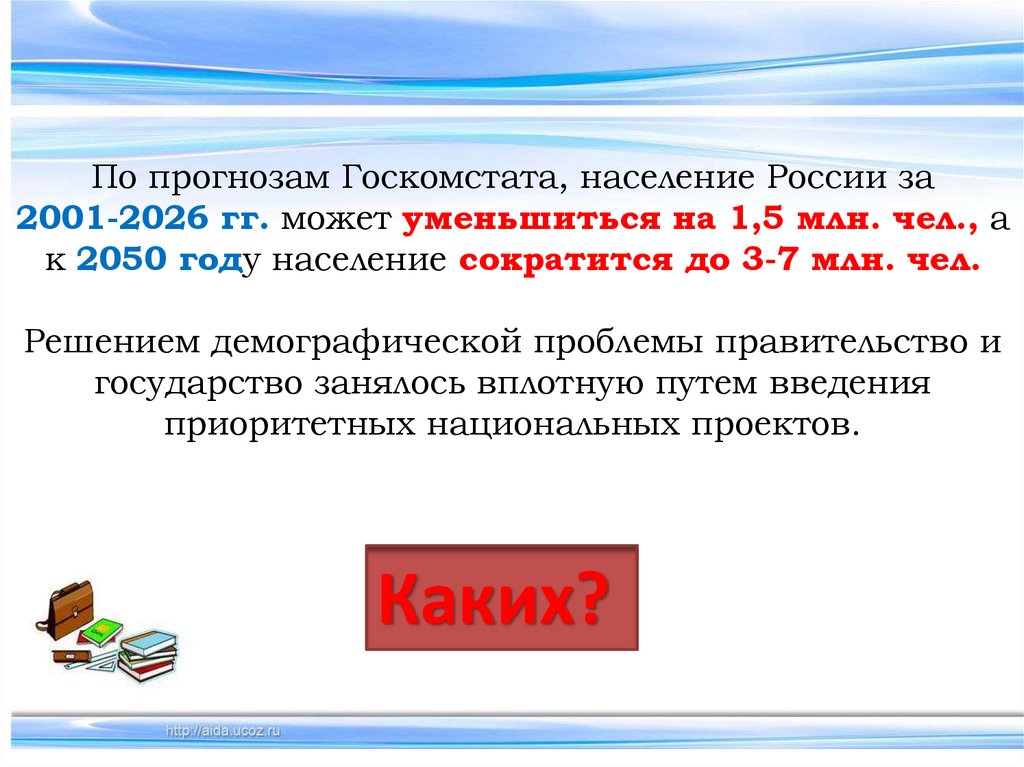 По прогнозам Госкомстата, население России за 2001-2026 гг. может уменьшиться на 1,5 млн. чел., а к 2050 году население сократится до 3-7 млн. чел.

Решением демографической проблемы правительство и государство занялось вплотную путем введения приоритетных национальных проектов.

Каких?

http://aida.ucoz.ru